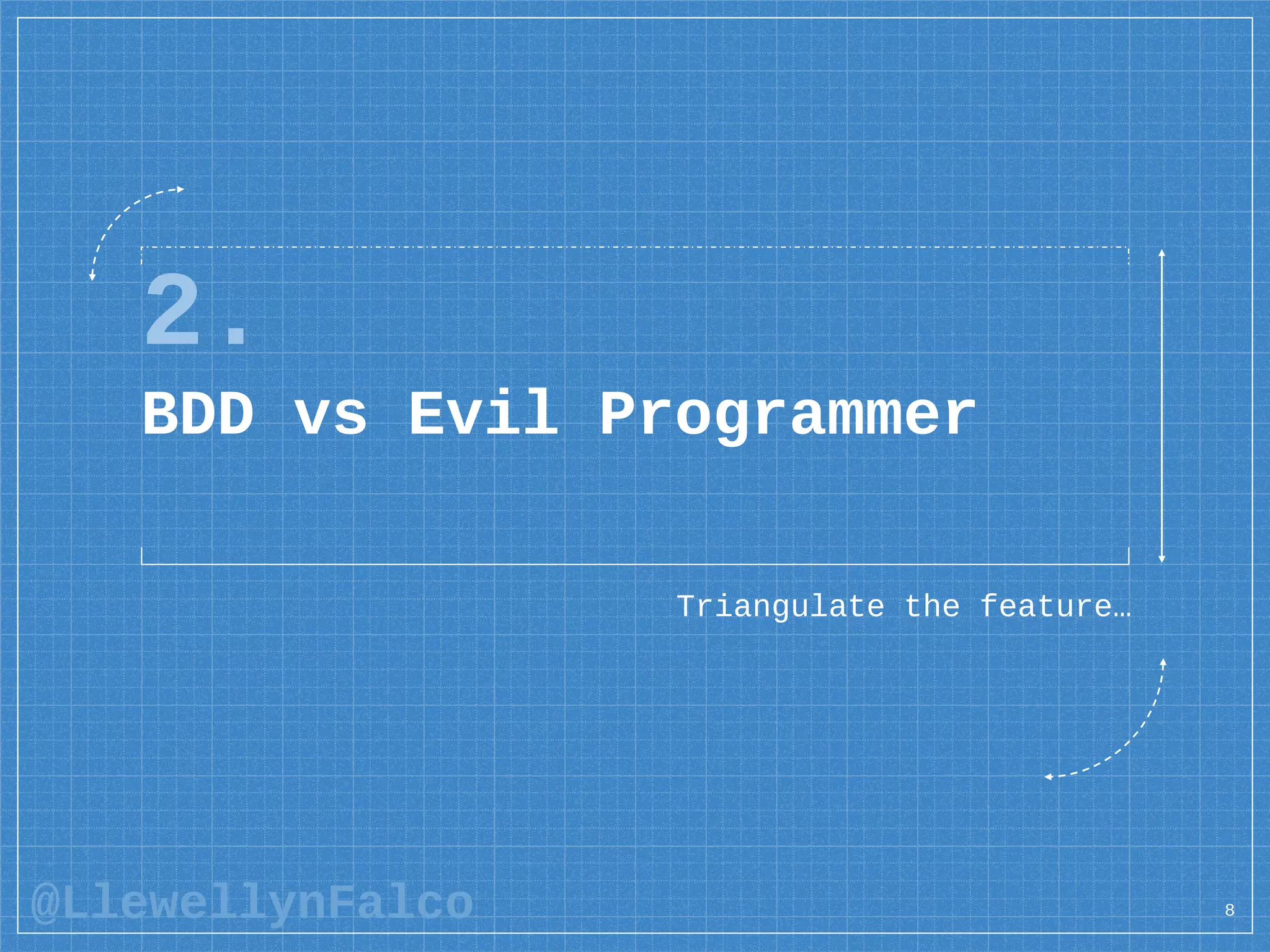 2.

BDD vs Evil Programmer

Triangulate the feature…

@LlewellynFalco

8